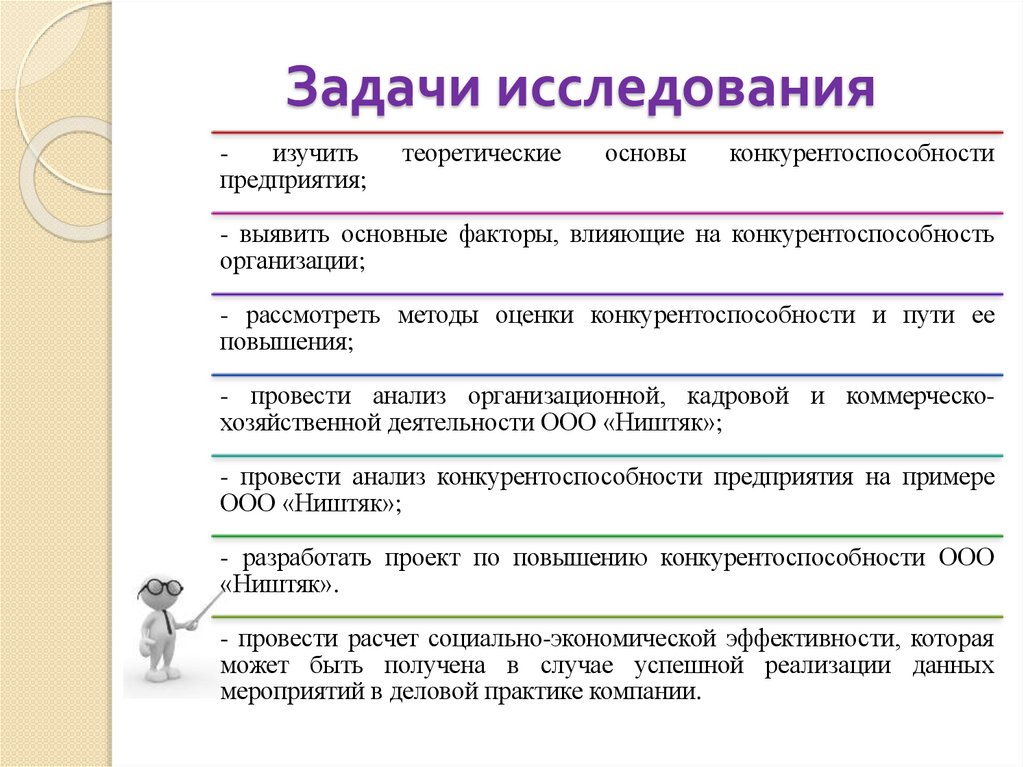 Задачи исследования

- изучить теоретические основы конкурентоспособности предприятия;

- выявить основные факторы, влияющие на конкурентоспособность организации;

- рассмотреть методы оценки конкурентоспособности и пути ее повышения;

- провести анализ организационной, кадровой и коммерческо-хозяйственной деятельности ООО «Ништяк»;

- провести анализ конкурентоспособности предприятия на примере ООО «Ништяк»;

- разработать проект по повышению конкурентоспособности ООО «Ништяк».

- провести расчет социально-экономической эффективности, которая может быть получена в случае успешной реализации данных мероприятий в деловой практике компании.